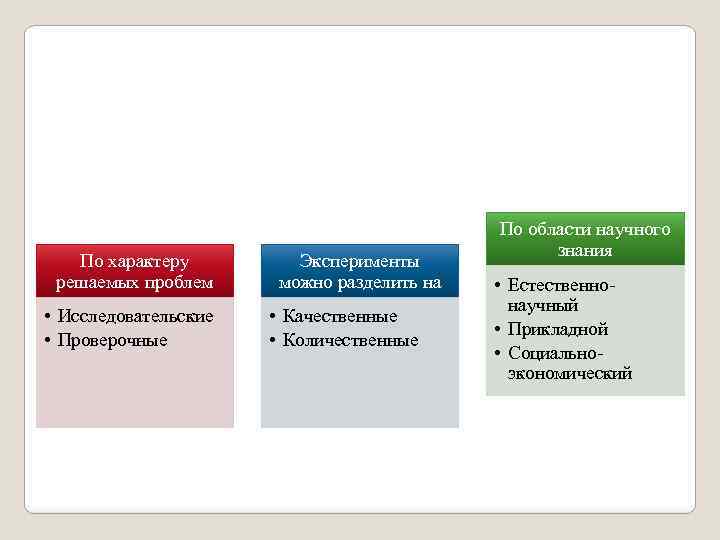 По характеру решаемых проблем

• Исследовательские
• Проверочные

Эксперименты можно разделить на

• Качественные
• Количественные

По области научного знания

• Естественно-научный
• Прикладной
• Социально-экономический